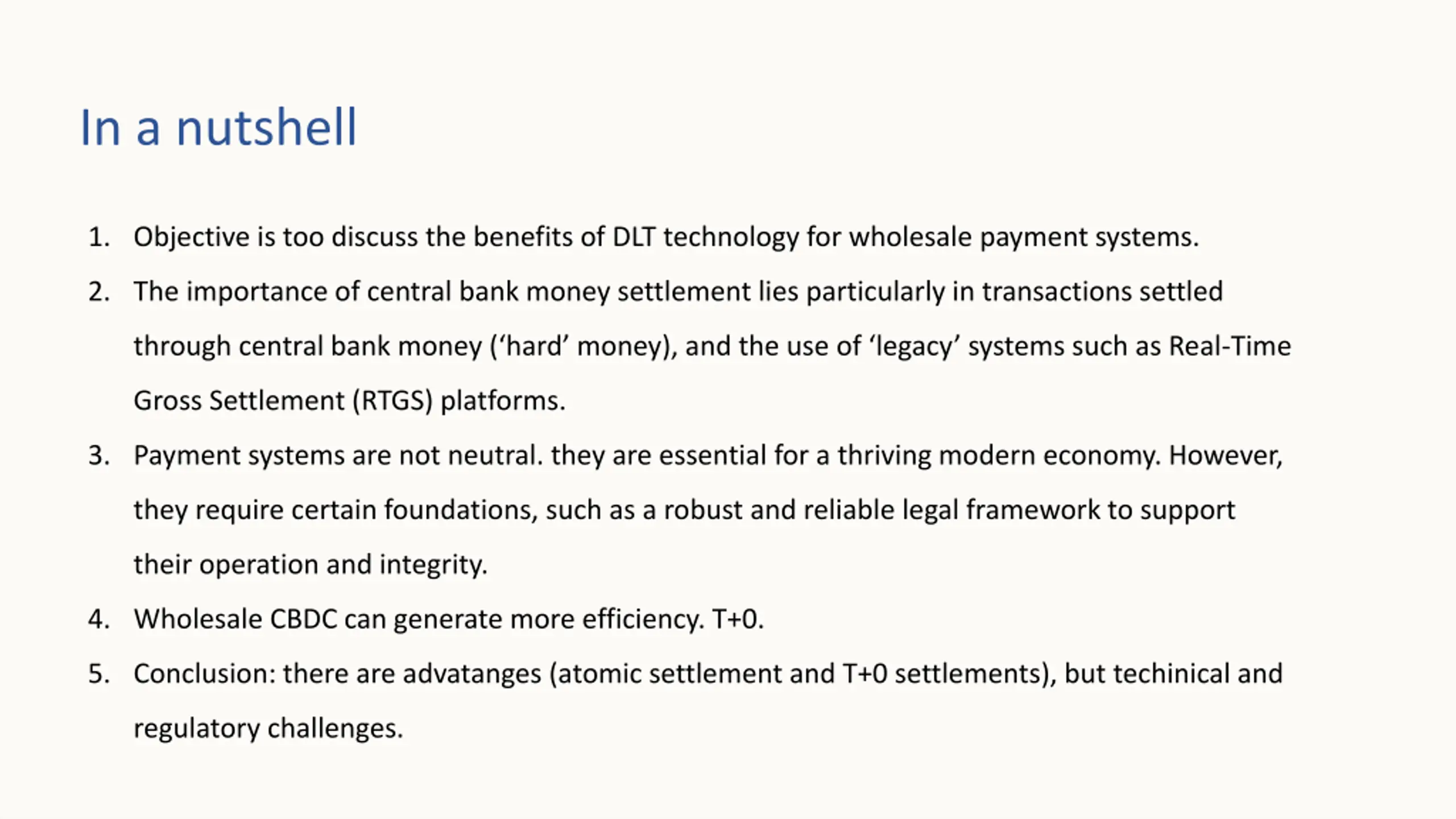 In a nutshell

1. Objective is too discuss the benefits of DLT technology for wholesale payment systems.

2. The importance of central bank money settlement lies particularly in transactions settled through central bank money (‘hard’ money), and the use of ‘legacy’ systems such as Real-Time Gross Settlement (RTGS) platforms.

3. Payment systems are not neutral. they are essential for a thriving modern economy. However, they require certain foundations, such as a robust and reliable legal framework to support their operation and integrity.

4. Wholesale CBDC can generate more efficiency. T+0.

5. Conclusion: there are advatanges (atomic settlement and T+0 settlements), but techinical and regulatory challenges.